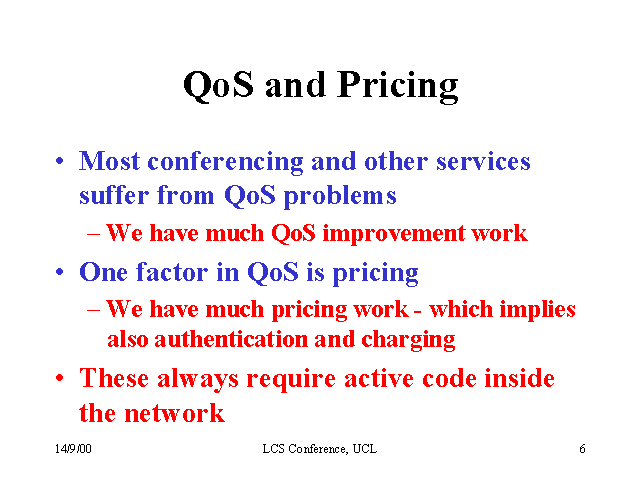 QoS and Pricing

• Most conferencing and other services suffer from QoS problems
– We have much QoS improvement work
• One factor in QoS is pricing
– We have much pricing work - which implies also authentication and charging
• These always require active code inside the network

14/9/00 LCS Conference, UCL 6